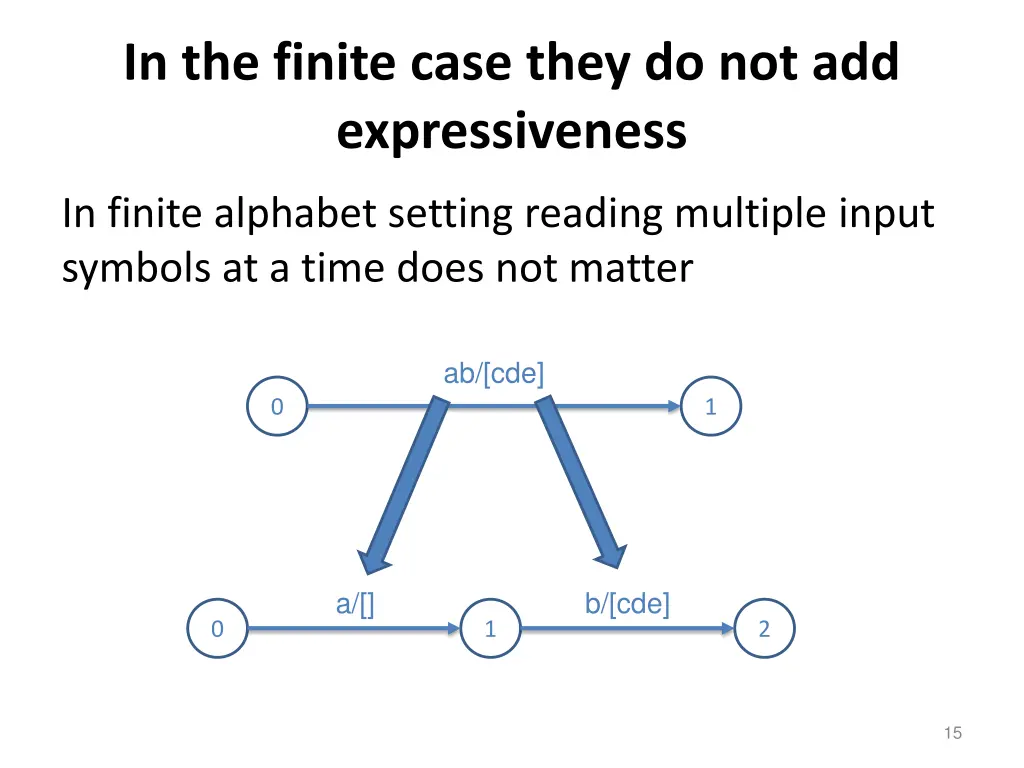 In the finite case they do not add expressiveness

In finite alphabet setting reading multiple input symbols at a time does not matter

ab/[cde]

0

1

a/[]

b/[cde]

0

1

2

15